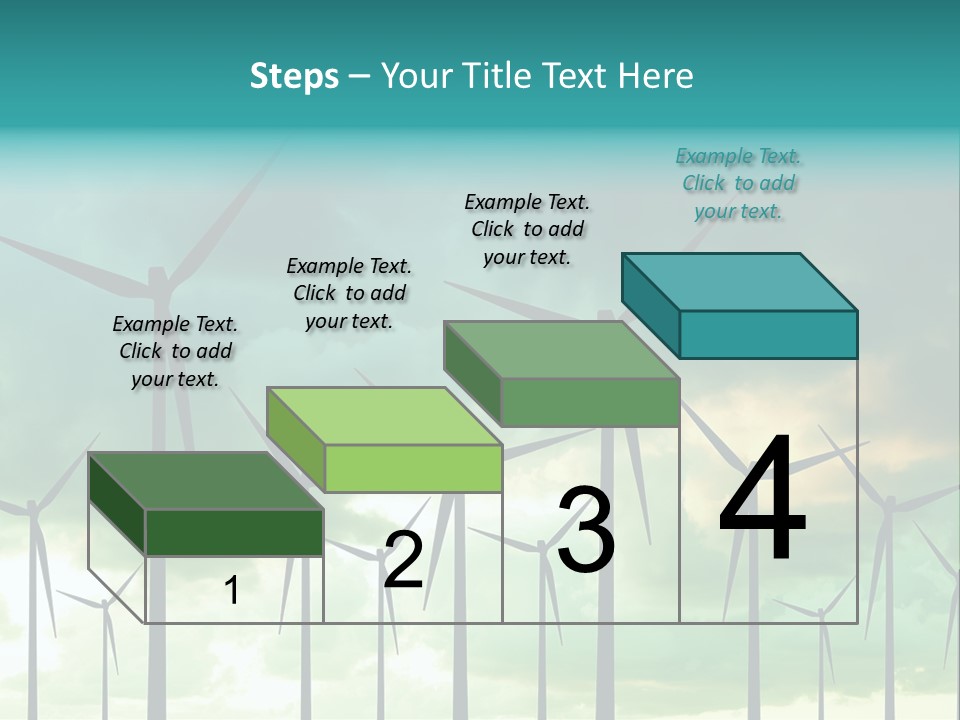 Steps – Your Title Text Here

Example Text. Click to add your text.

Example Text. Click to add your text.

Example Text. Click to add your text.

Example Text. Click to add your text.

1

2

3

4